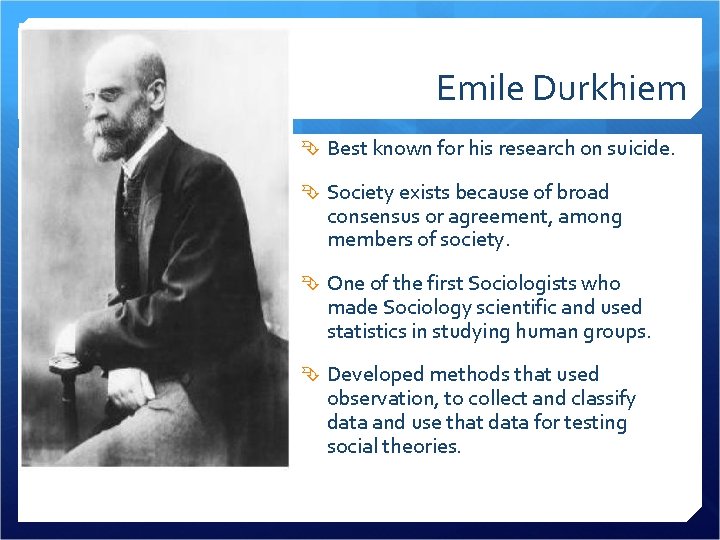 Emile Durkhiem

Best known for his research on suicide.

Society exists because of broad consensus or agreement, among members of society.

One of the first Sociologists who made Sociology scientific and used statistics in studying human groups.

Developed methods that used observation, to collect and classify data and use that data for testing social theories.